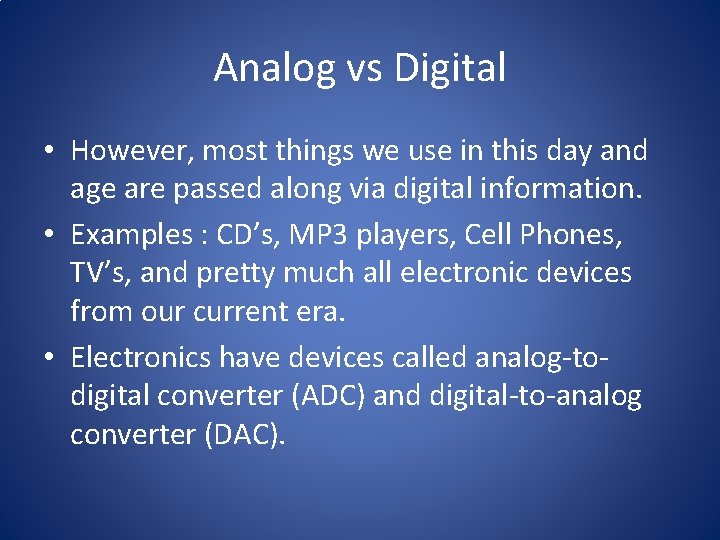 Analog vs Digital

• However, most things we use in this day and age are passed along via digital information.

• Examples : CD’s, MP3 players, Cell Phones, TV’s, and pretty much all electronic devices from our current era.

• Electronics have devices called analog-to-digital converter (ADC) and digital-to-analog converter (DAC).